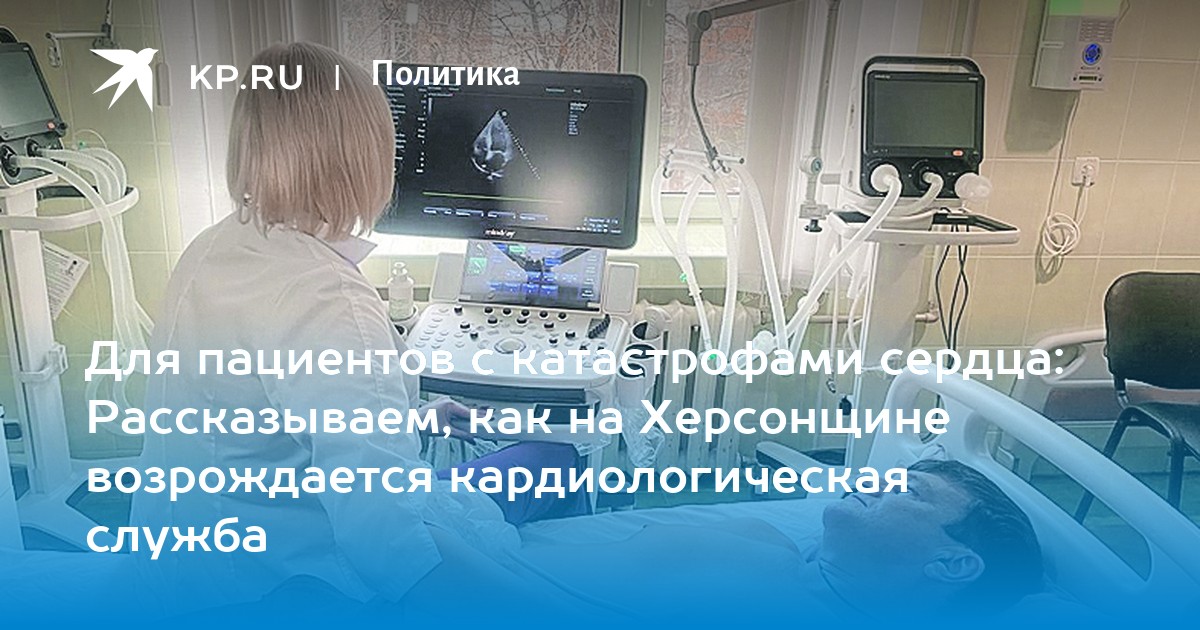 KP.RU | Политика

Для пациентов с катастрофами сердца: Рассказываем, как на Херсонщине возрождается кардиологическая служба